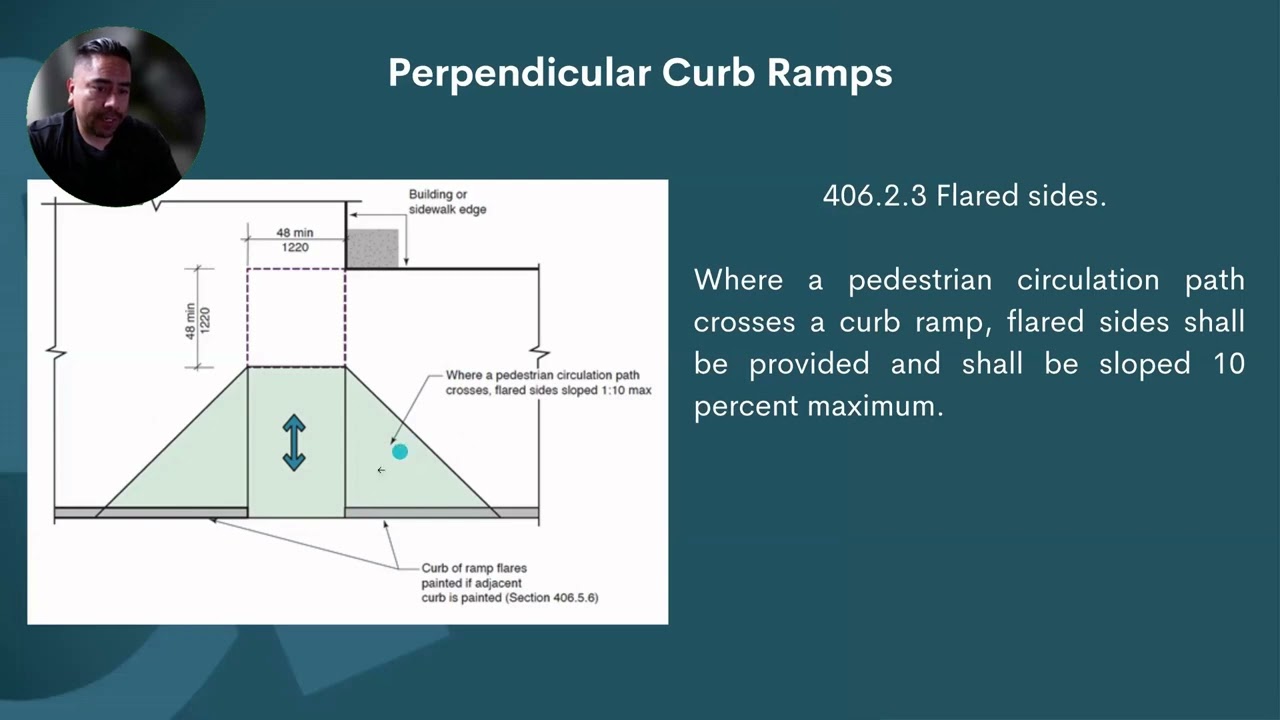 Perpendicular Curb Ramps

Building or sidewalk edge

48 min
1220

48 min
1220

Where a pedestrian circulation path crosses, flared sides sloped 1:10 max

Curb of ramp flares painted if adjacent curb is painted (Section 406.5.6)

406.2.3 Flared sides.

Where a pedestrian circulation path crosses a curb ramp, flared sides shall be provided and shall be sloped 10 percent maximum.